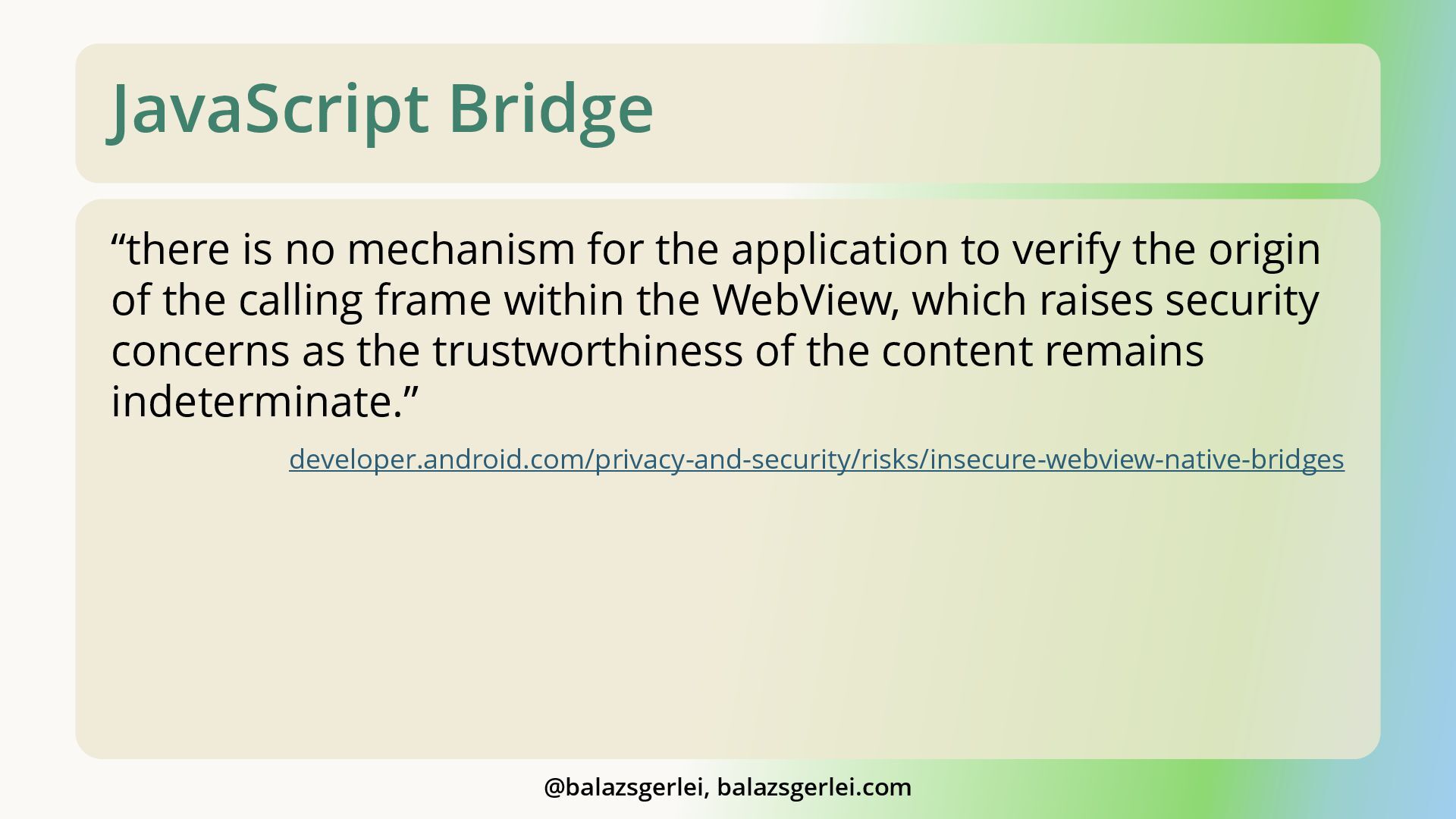 JavaScript Bridge

“there is no mechanism for the application to verify the origin of the calling frame within the WebView, which raises security concerns as the trustworthiness of the content remains indeterminate.”

developer.android.com/privacy-and-security/risks/insecure-webview-native-bridges

@balazsgerlei, balazsgerlei.com